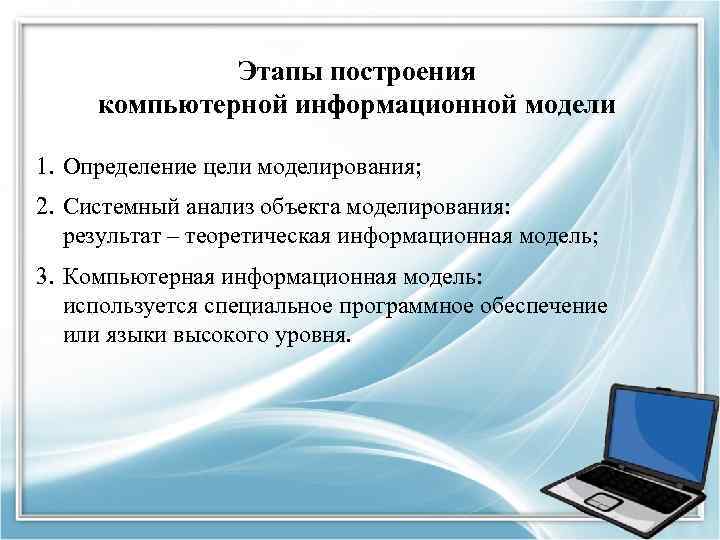 Этапы построения
компьютерной информационной модели

1. Определение цели моделирования;

2. Системный анализ объекта моделирования: результат – теоретическая информационная модель;

3. Компьютерная информационная модель: используется специальное программное обеспечение или языки высокого уровня.